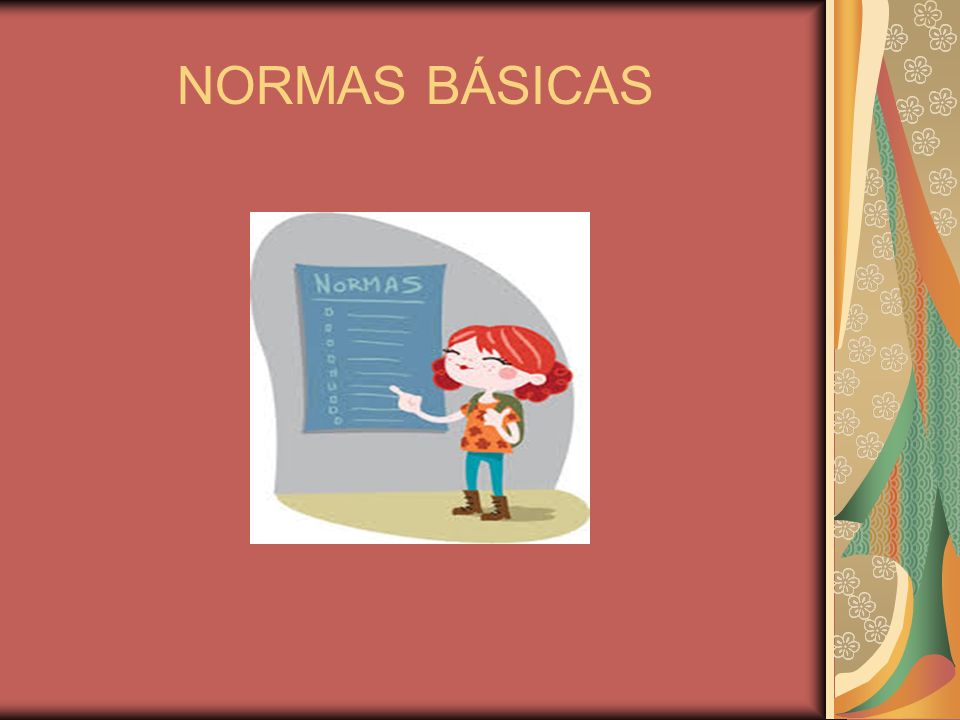 NORMAS BÁSICAS

NORMAS